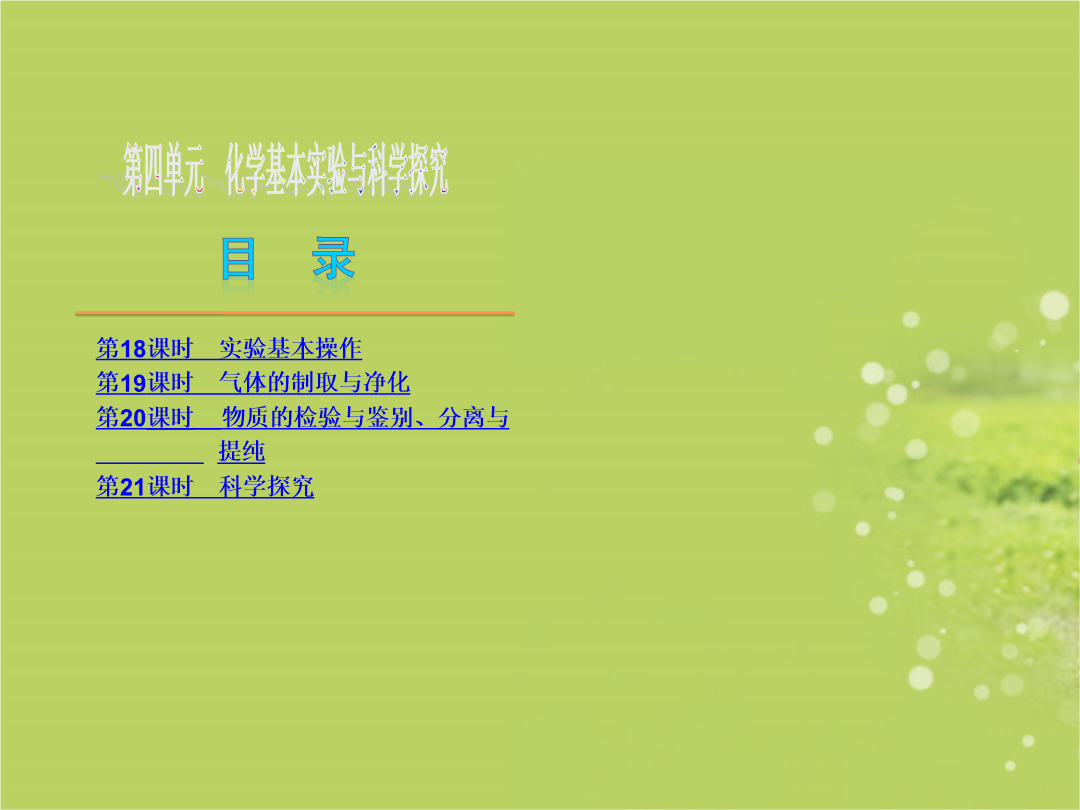 第四单元　化学基本实验与科学探究

目　录

第18课时　实验基本操作
第19课时　气体的制取与净化
第20课时　物质的检验与鉴别、分离与提纯
第21课时　科学探究